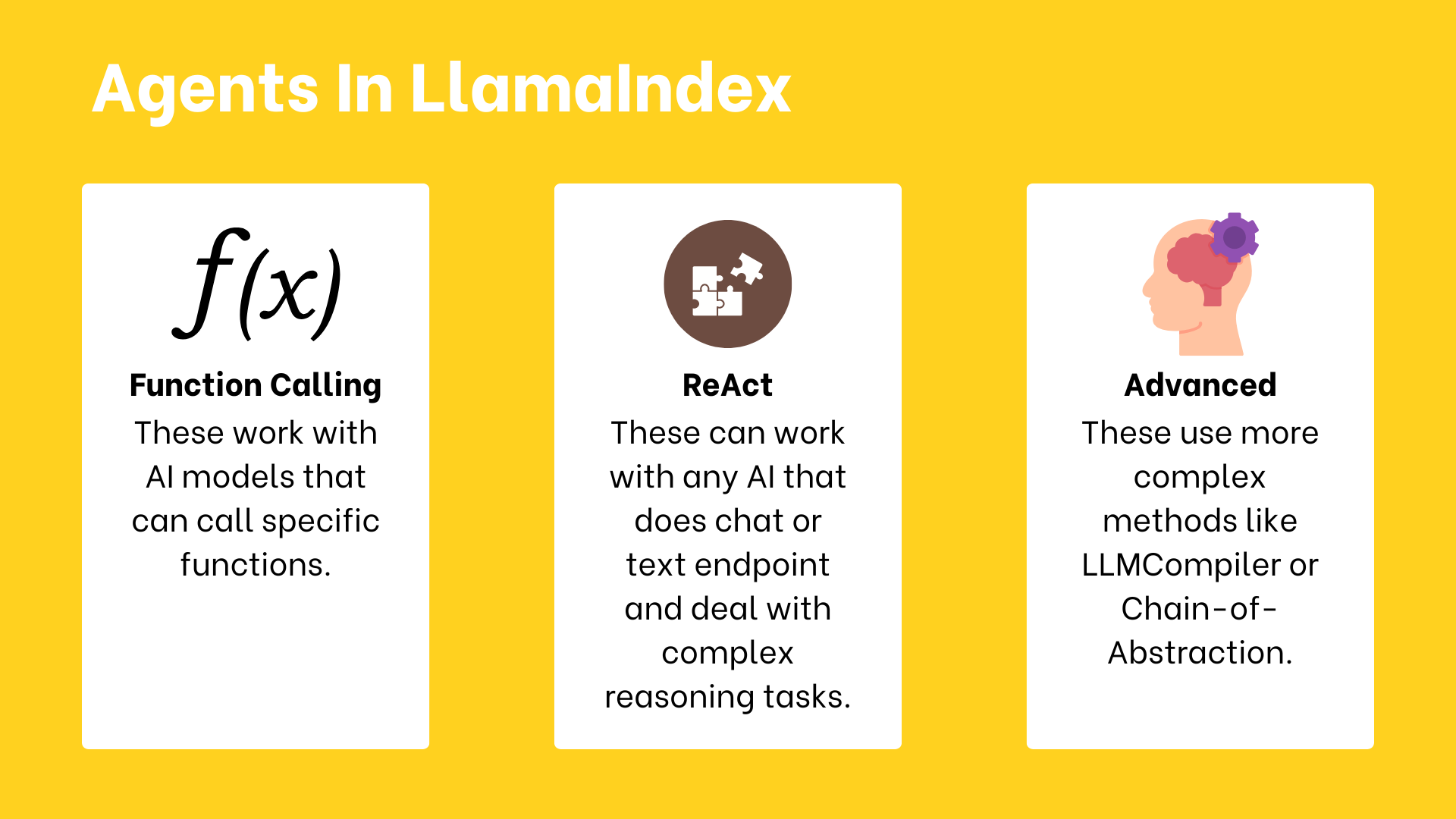 Agents In LlamaIndex

$f(x)$

Function Calling

These work with AI models that can call specific functions.

ReAct

These can work with any AI that does chat or text endpoint and deal with complex reasoning tasks.

Advanced

These use more complex methods like LLMCompiler or Chain-of-Abstraction.